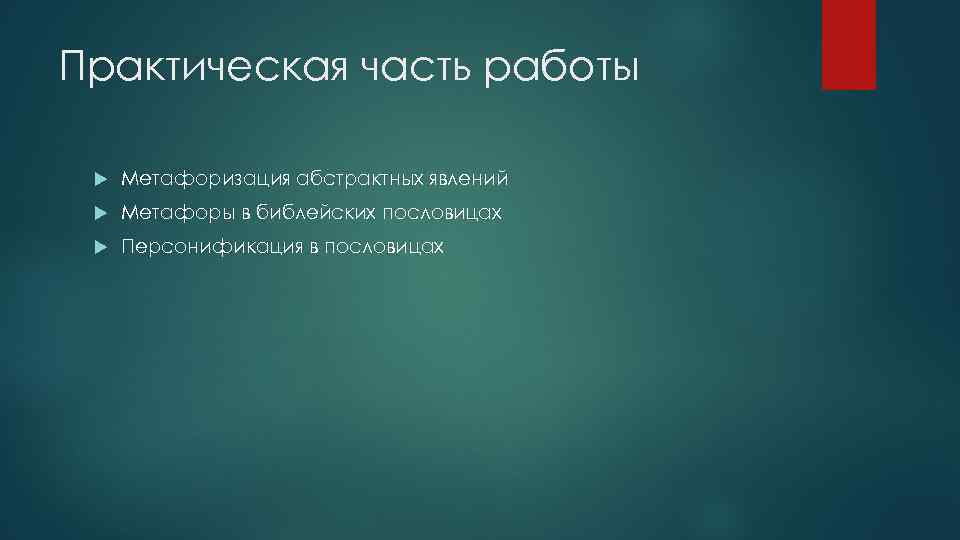 Практическая часть работы

Метафоризация абстрактных явлений
Метафоры в библейских пословицах
Персонификация в пословицах